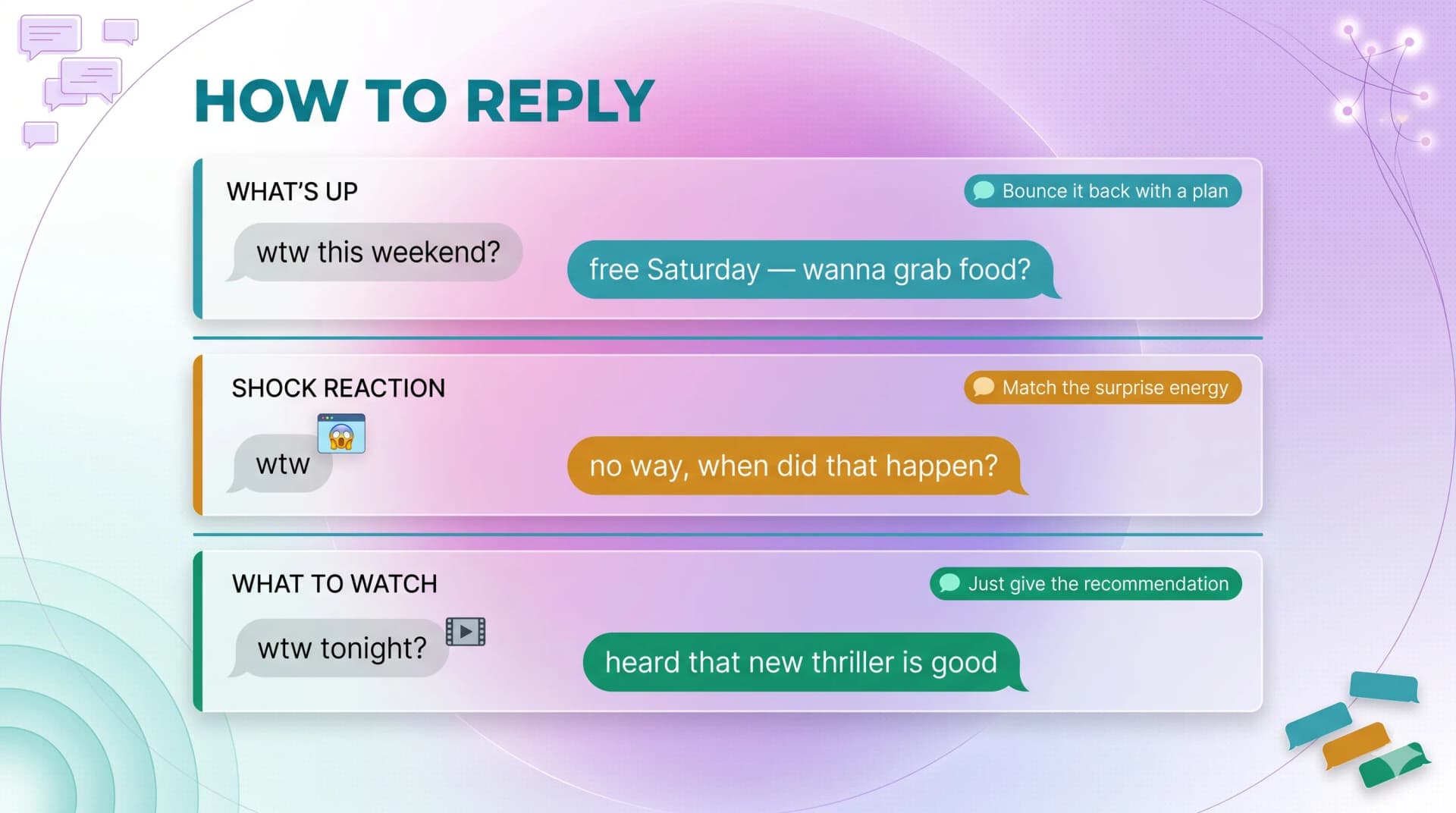 HOW TO REPLY

WHAT'S UP

Bounce it back with a plan

wtw this weekend?

free Saturday — wanna grab food?

SHOCK REACTION

Match the surprise energy

wtw

no way, when did that happen?

WHAT TO WATCH

Just give the recommendation

wtw tonight?

heard that new thriller is good